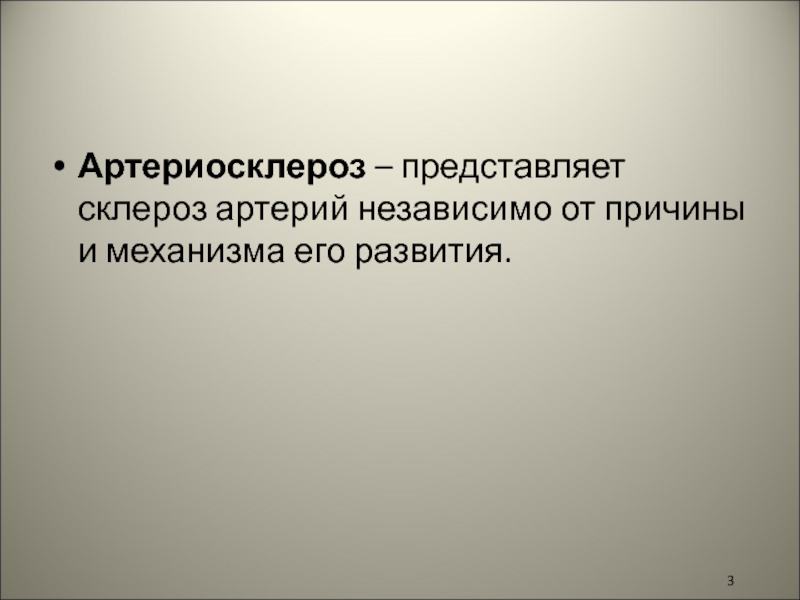 • Артериосклероз – представляет склероз артерий независимо от причины и механизма его развития.

3